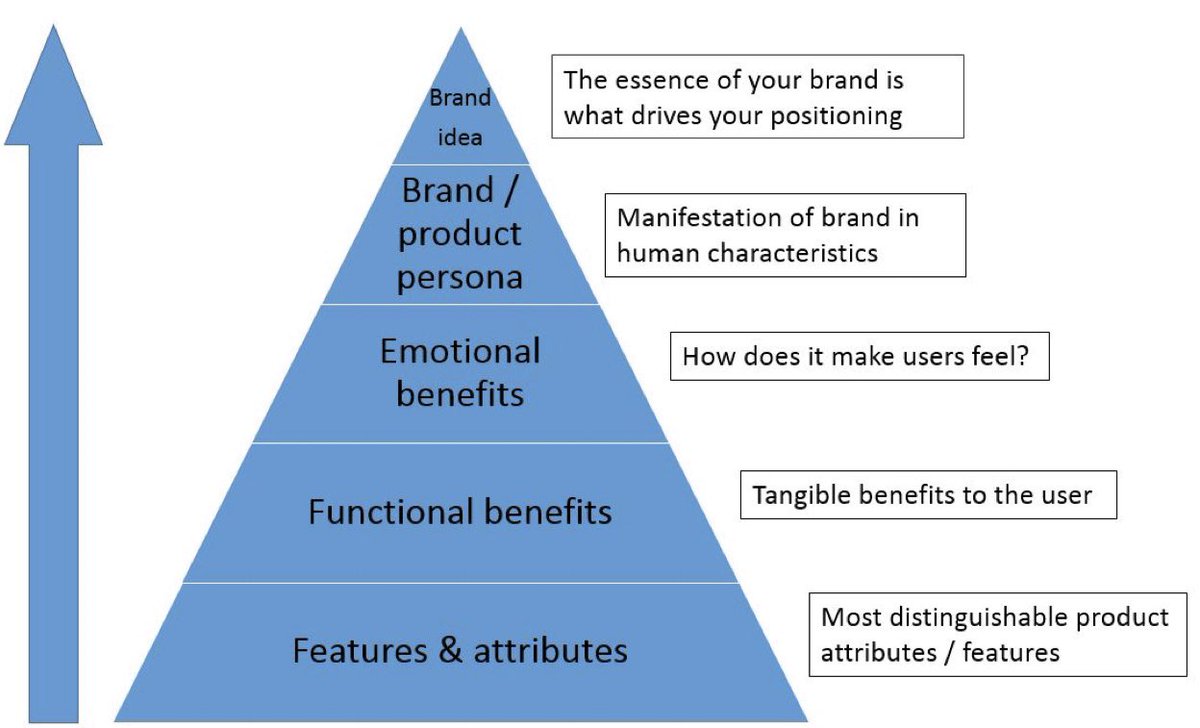 Brand idea

The essence of your brand is what drives your positioning

Brand / product persona

Manifestation of brand in human characteristics

Emotional benefits

How does it make users feel?

Functional benefits

Tangible benefits to the user

Features & attributes

Most distinguishable product attributes / features